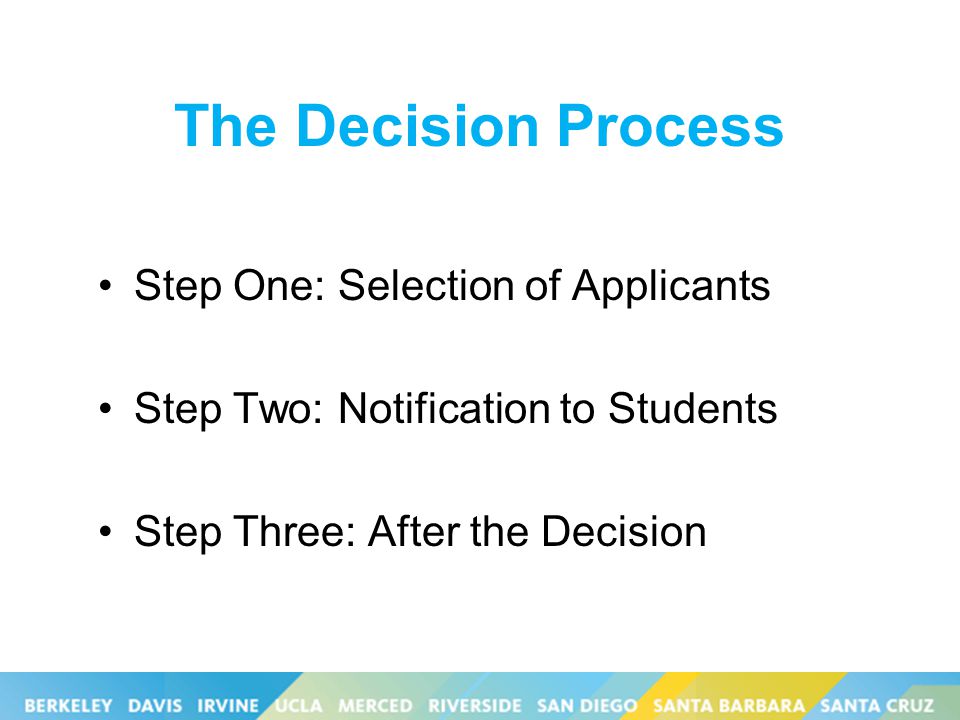 The Decision Process

• Step One: Selection of Applicants

• Step Two: Notification to Students

• Step Three: After the Decision

BERKELEY DAVIS IRVINE UCLA MERCED RIVERSIDE SAN DIEGO SANTA BARBARA SANTA CRUZ